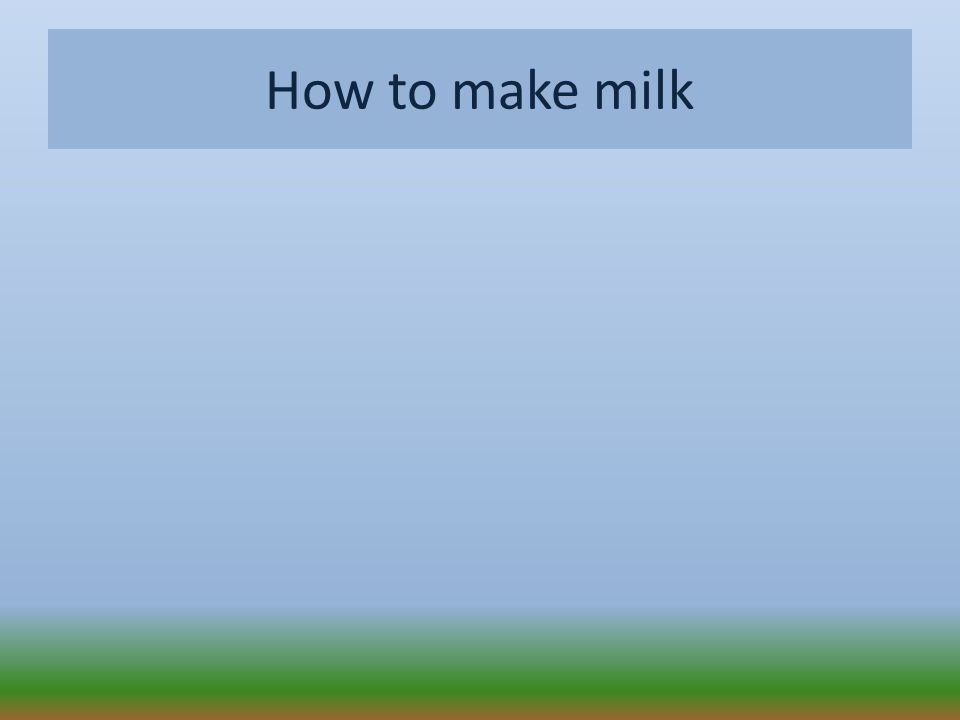 How to make milk